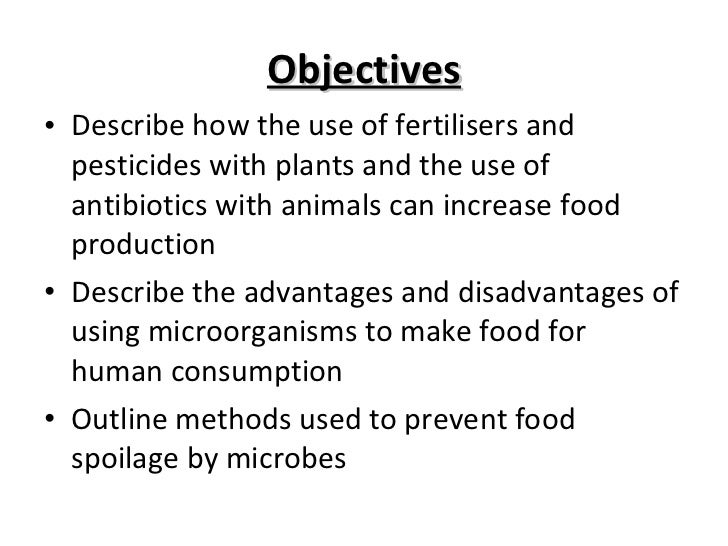 Objectives

• Describe how the use of fertilisers and pesticides with plants and the use of antibiotics with animals can increase food production

• Describe the advantages and disadvantages of using microorganisms to make food for human consumption

• Outline methods used to prevent food spoilage by microbes